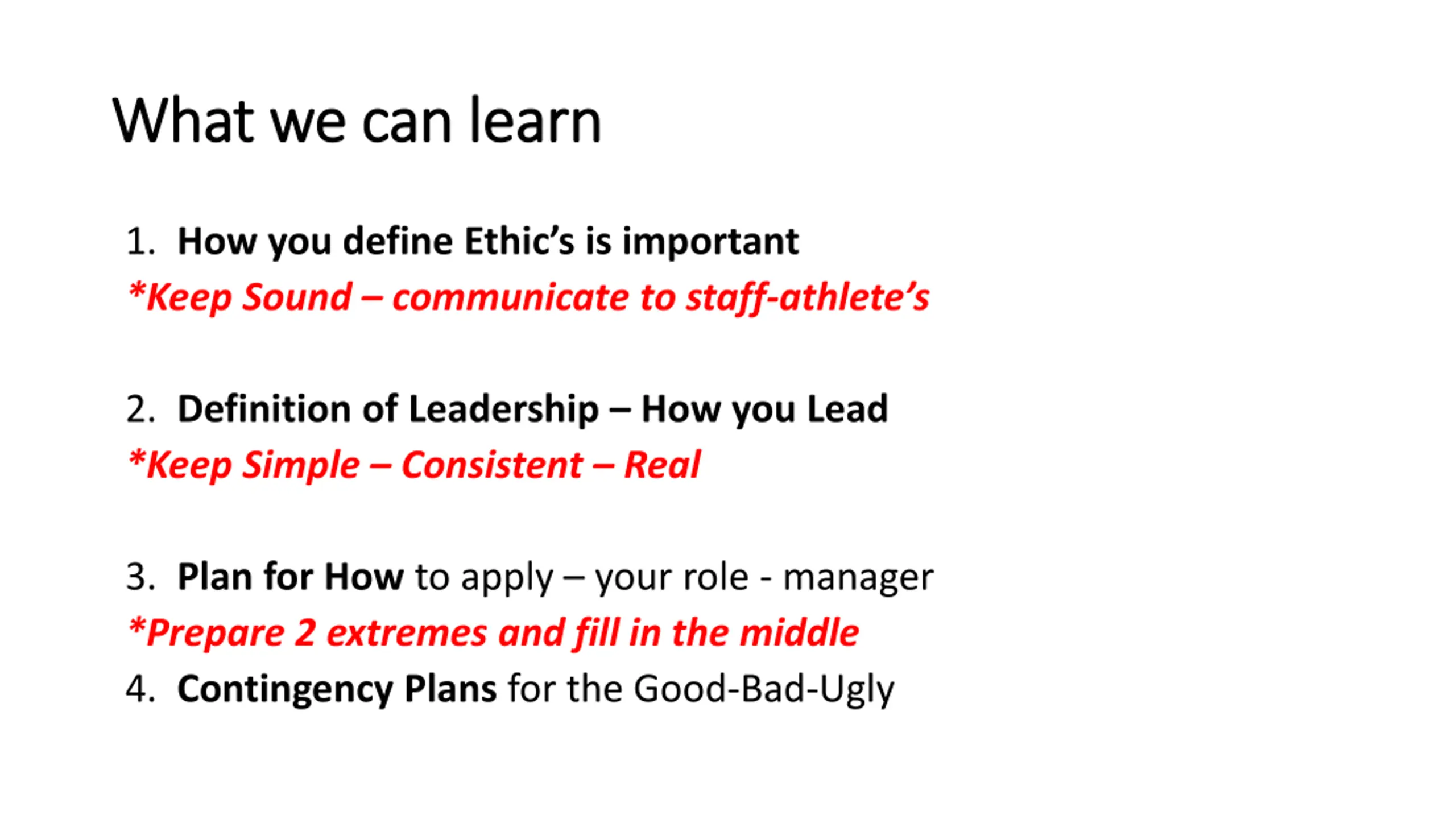 What we can learn

1. How you define Ethic’s is important
*Keep Sound – communicate to staff-athlete’s

2. Definition of Leadership – How you Lead
*Keep Simple – Consistent – Real

3. Plan for How to apply – your role - manager
*Prepare 2 extremes and fill in the middle
4. Contingency Plans for the Good-Bad-Ugly